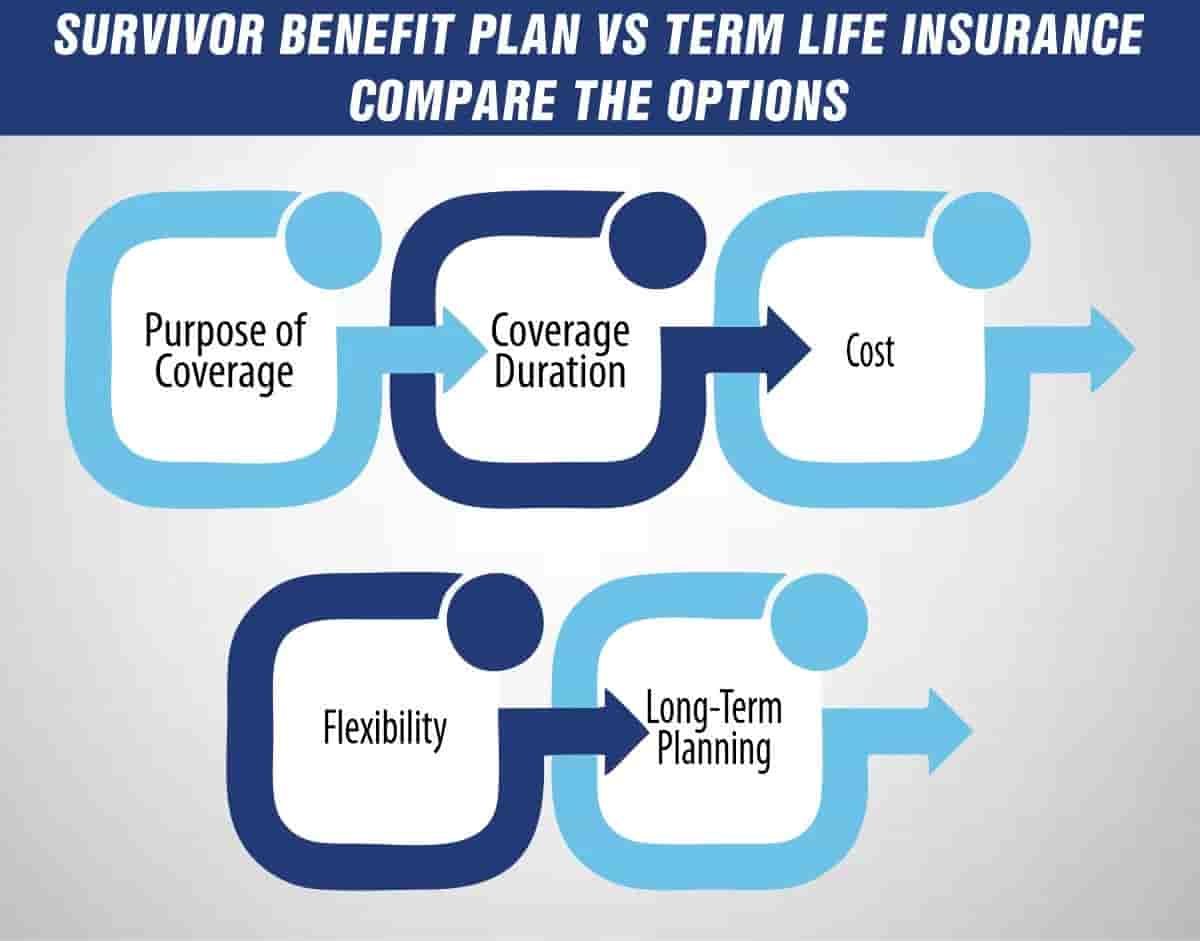 SURVIVOR BENEFIT PLAN VS TERM LIFE INSURANCE
COMPARE THE OPTIONS

Purpose of Coverage

Coverage Duration

Cost

Flexibility

Long-Term Planning